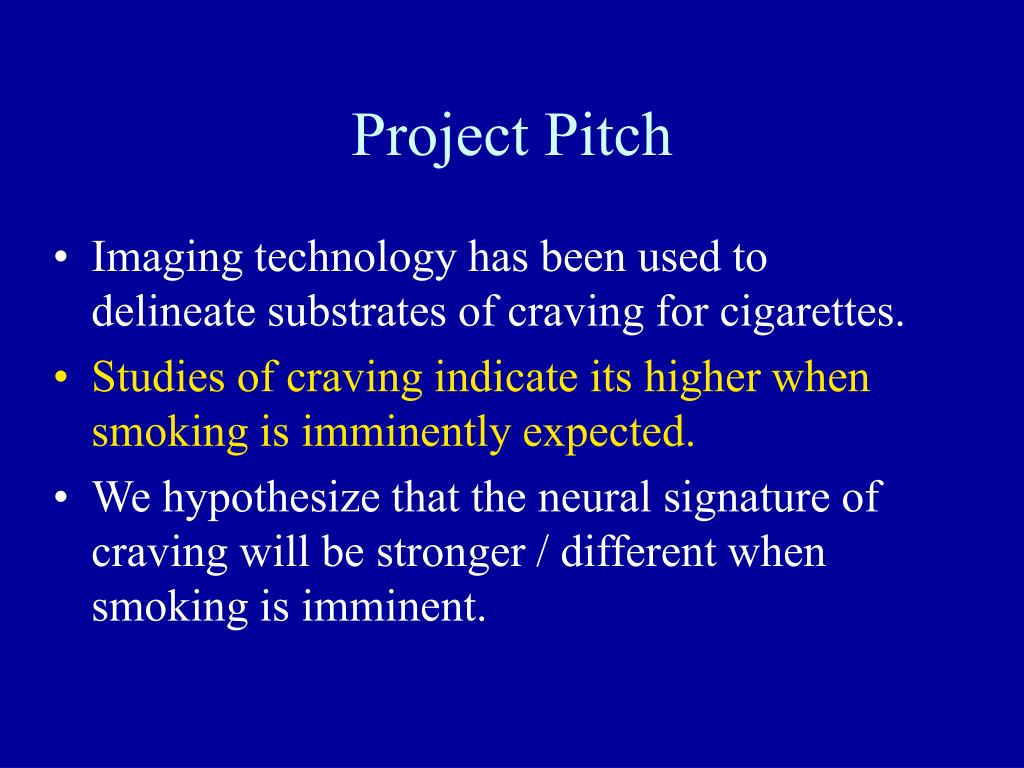 Project Pitch

• Imaging technology has been used to delineate substrates of craving for cigarettes.
• Studies of craving indicate its higher when smoking is imminently expected.
• We hypothesize that the neural signature of craving will be stronger / different when smoking is imminent.